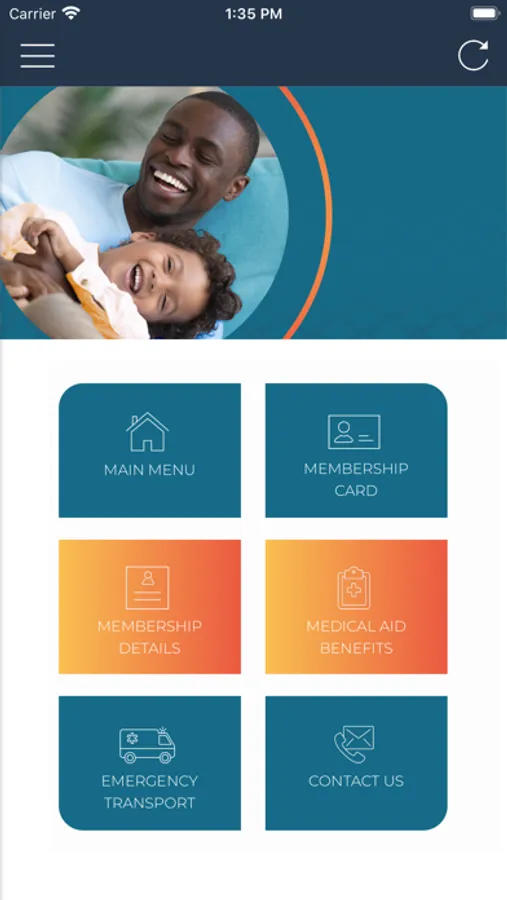 Carrier 1:35 PM

MAIN MENU

MEMBERSHIP CARD

MEMBERSHIP DETAILS

MEDICAL AID BENEFITS

EMERGENCY TRANSPORT

CONTACT US